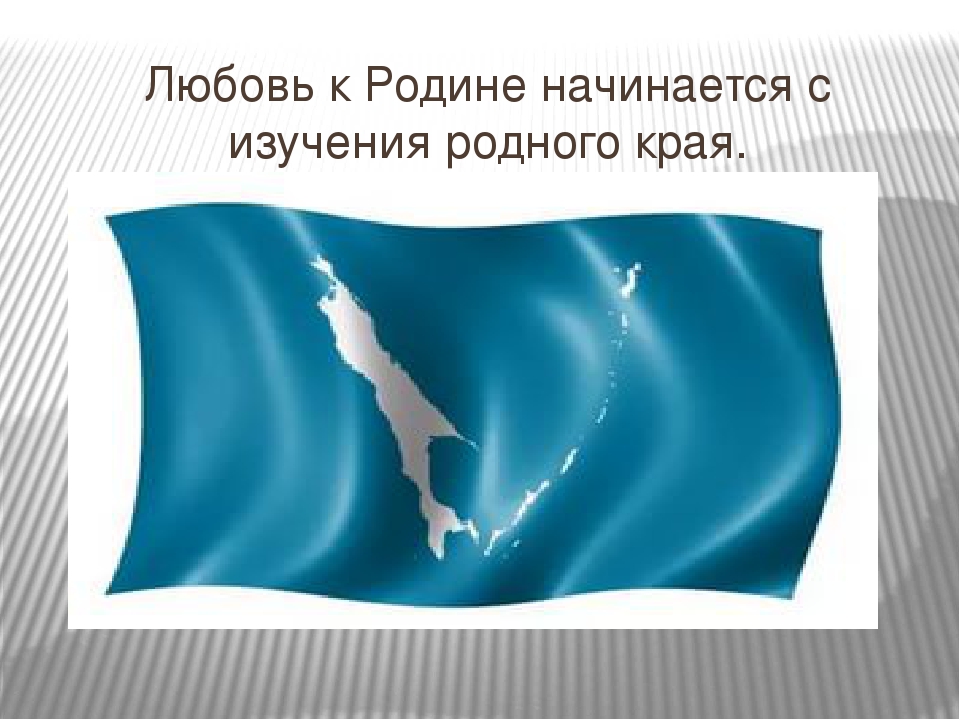 Любовь к Родине начинается с изучения родного края.